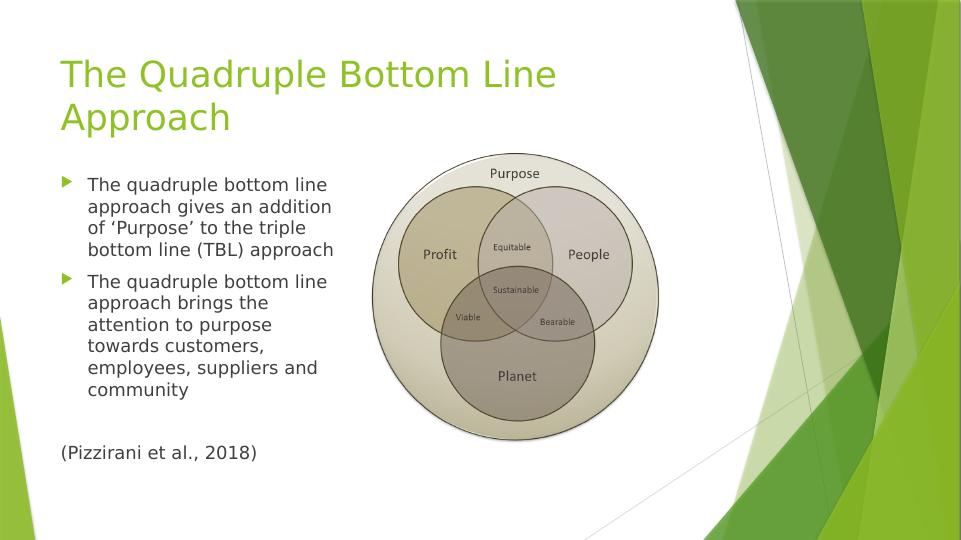 The Quadruple Bottom Line Approach

The quadruple bottom line approach gives an addition of ‘Purpose’ to the triple bottom line (TBL) approach

The quadruple bottom line approach brings the attention to purpose towards customers, employees, suppliers and community

(Pizzirani et al., 2018)

Purpose

Profit

Equitable

People

Sustainable

Viable

Bearable

Planet